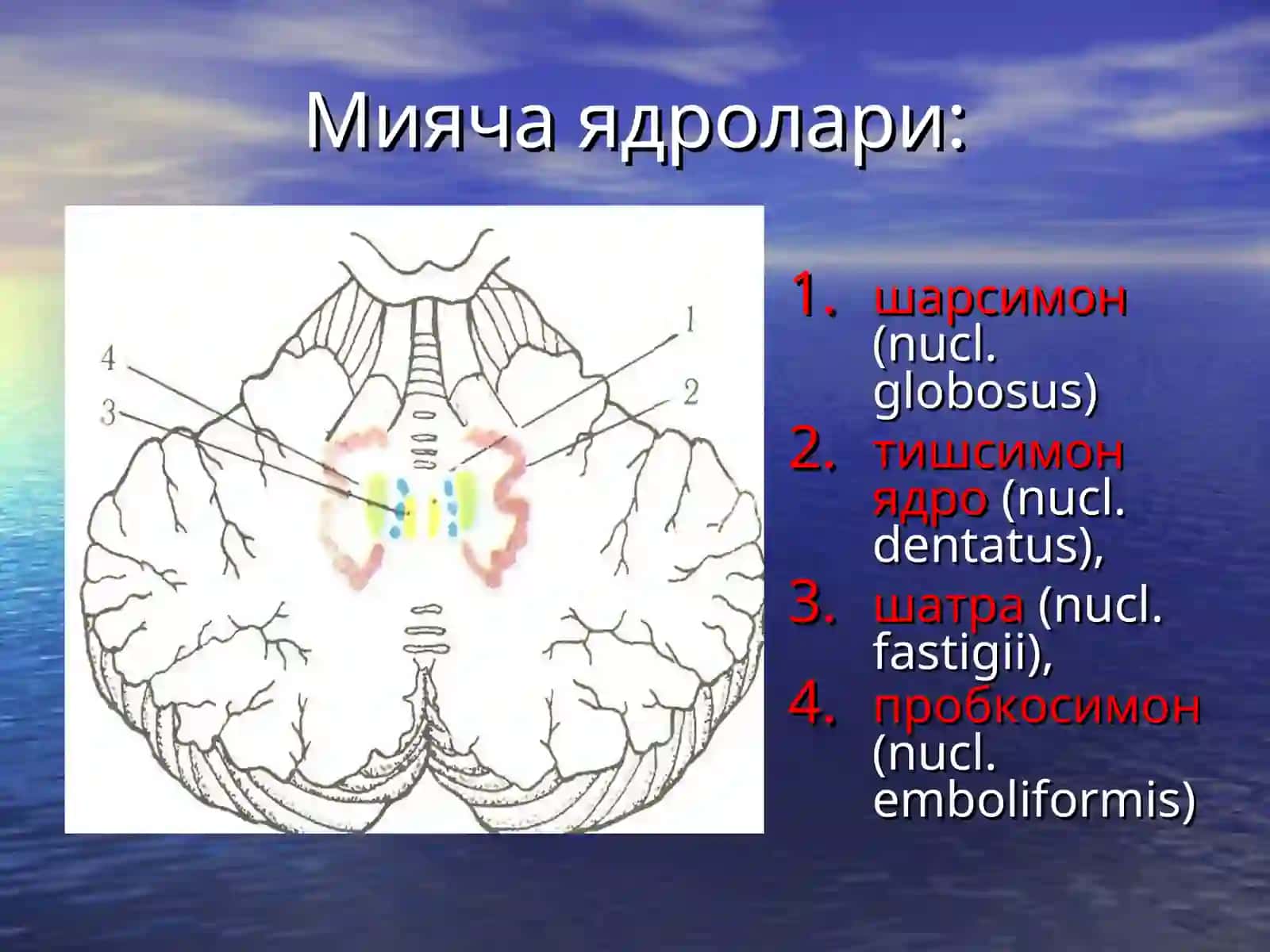 Мияча ядролари:

4
3
1
2

1. шарсимон (nucl. globosus)
2. тишсимон ядро (nucl. dentatus),
3. шатра (nucl. fastigii),
4. пробкосимон (nucl. emboliformis)